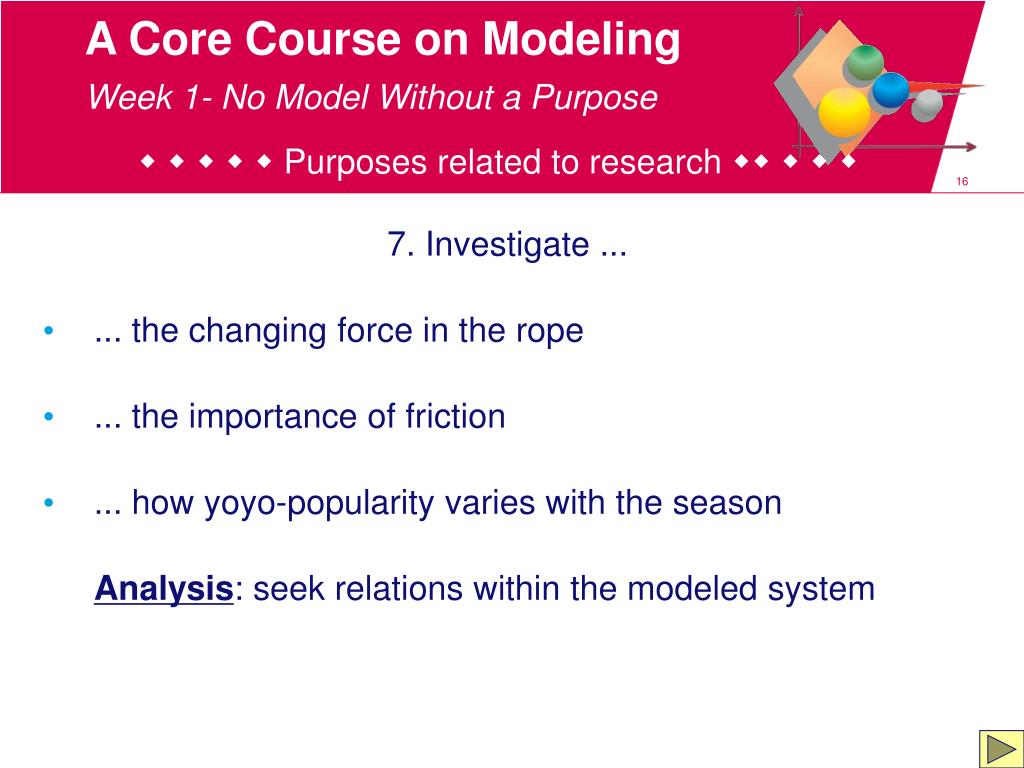 A Core Course on Modeling

Week 1- No Model Without a Purpose

◆ ◆ ◆ ◆ ◆ Purposes related to research ◆◆ ◆ ◆ ◆

16

7. Investigate ...

• ... the changing force in the rope

• ... the importance of friction

• ... how yoyo-popularity varies with the season

Analysis: seek relations within the modeled system